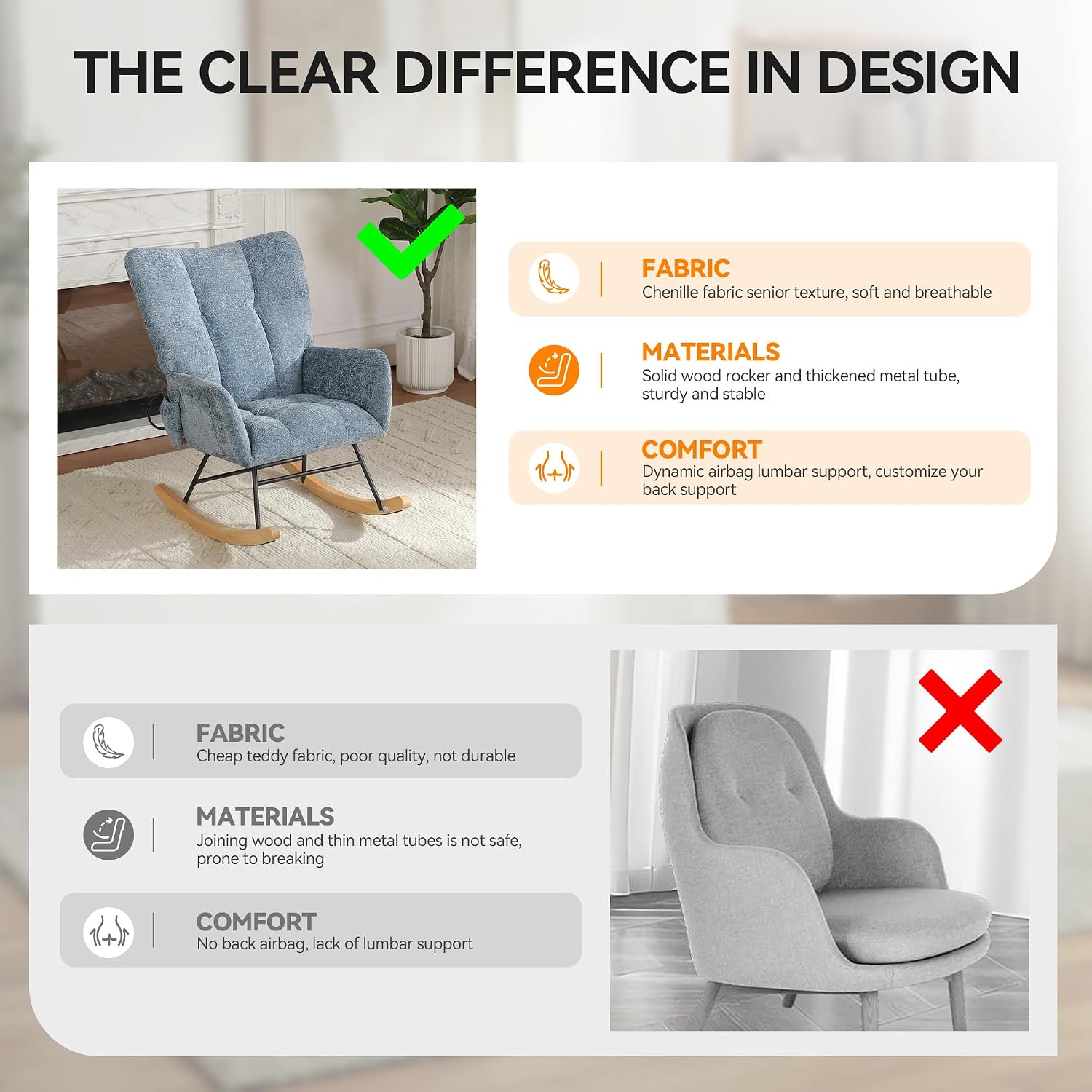 THE CLEAR DIFFERENCE IN DESIGN

FABRIC
Chenille fabric senior texture, soft and breathable

MATERIALS
Solid wood rocker and thickened metal tube, sturdy and stable

COMFORT
Dynamic airbag lumbar support, customize your back support

FABRIC
Cheap teddy fabric, poor quality, not durable

MATERIALS
Joining wood and thin metal tubes is not safe, prone to breaking

COMFORT
No back airbag, lack of lumbar support